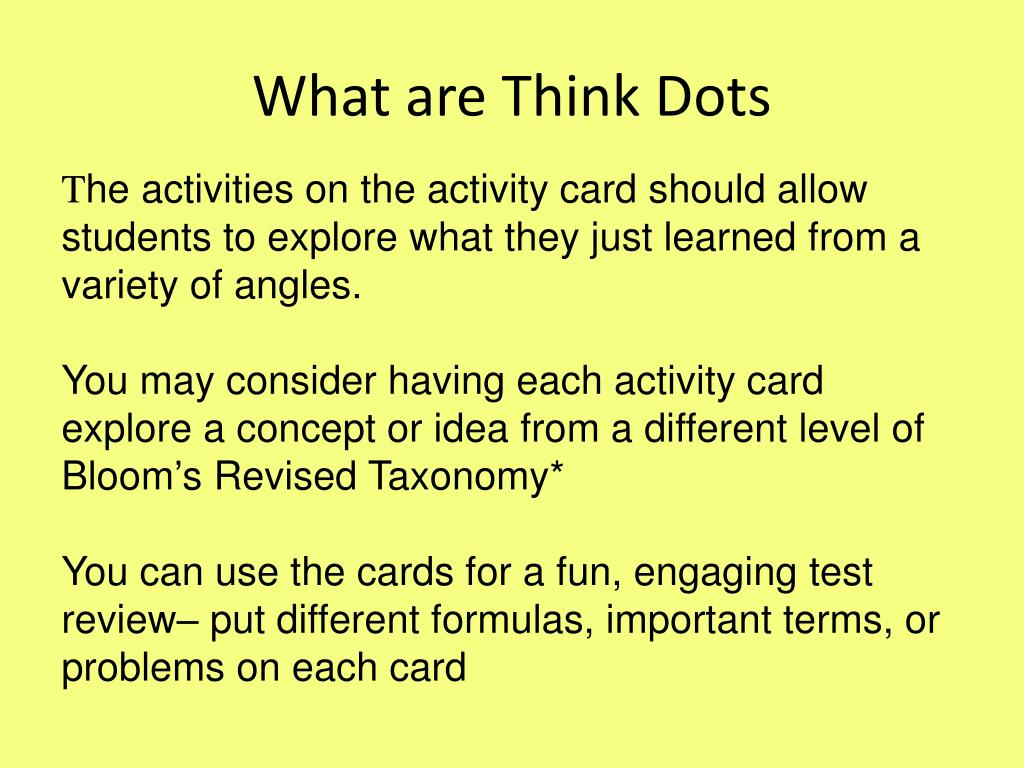 What are Think Dots

The activities on the activity card should allow students to explore what they just learned from a variety of angles.

You may consider having each activity card explore a concept or idea from a different level of Bloom’s Revised Taxonomy*

You can use the cards for a fun, engaging test review– put different formulas, important terms, or problems on each card